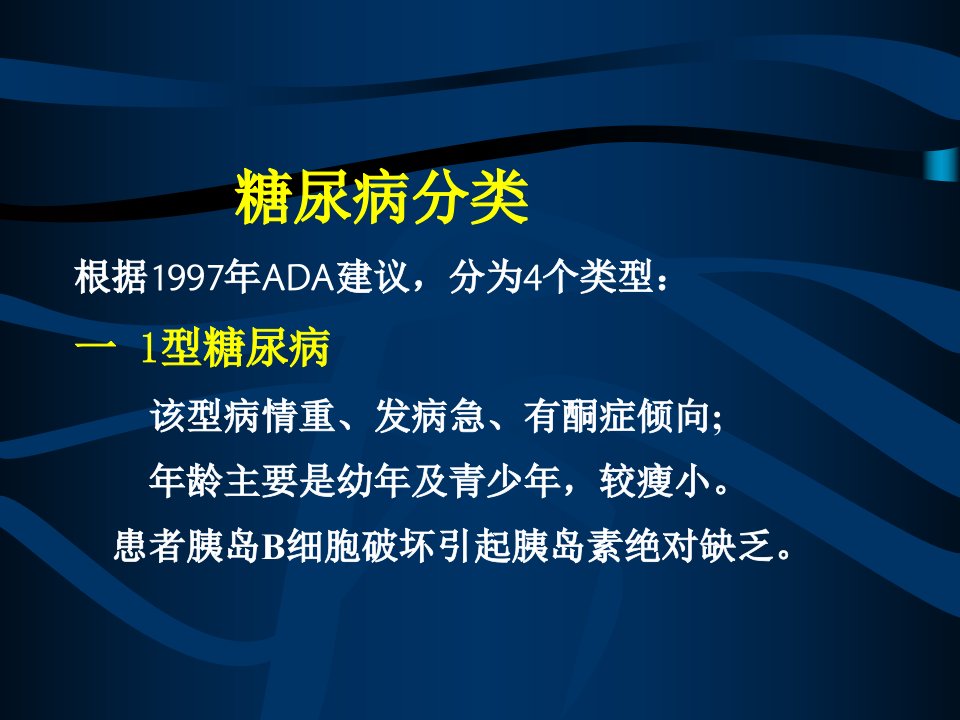 糖尿病分类

根据1997年ADA建议，分为4个类型：

一 1型糖尿病

该型病情重、发病急、有酮症倾向;

年龄主要是幼年及青少年，较瘦小。

患者胰岛B细胞破坏引起胰岛素绝对缺乏。